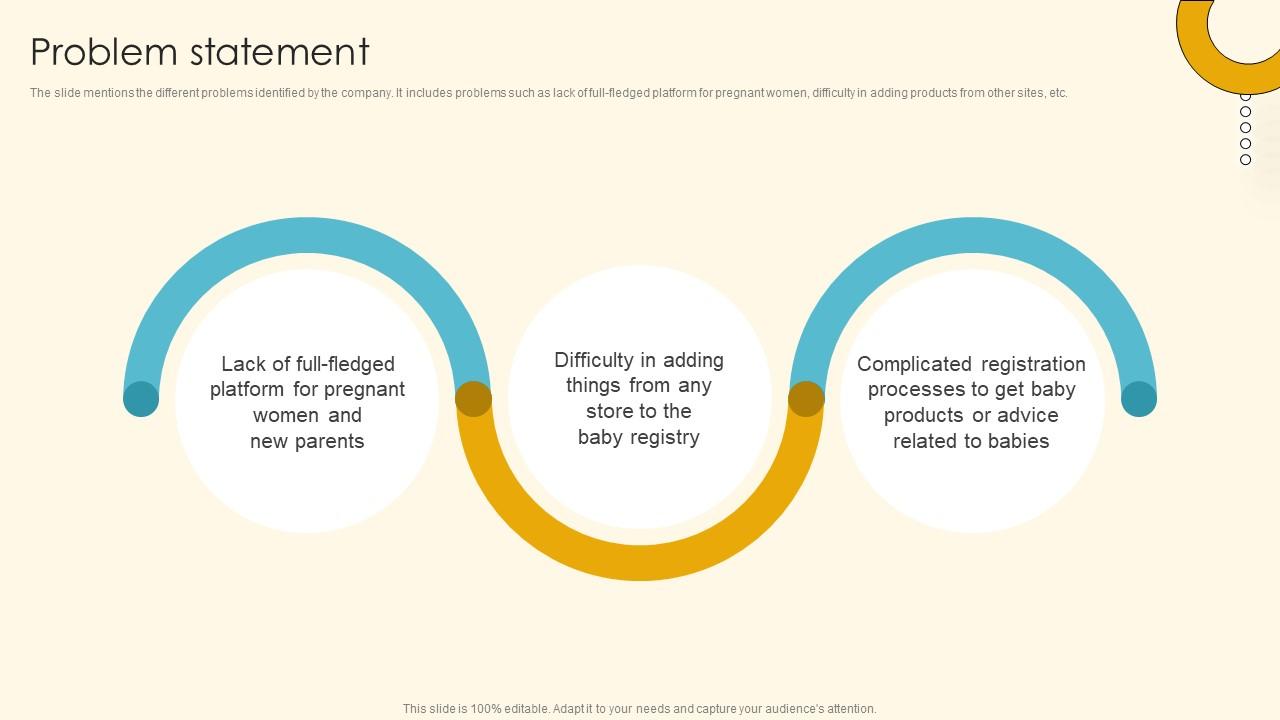 Problem statement

The slide mentions the different problems identified by the company. It includes problems such as lack of full-fledged platform for pregnant women, difficulty in adding products from other sites, etc.

Lack of full-fledged platform for pregnant women and new parents

Difficulty in adding things from any store to the baby registry

Complicated registration processes to get baby products or advice related to babies

This slide is 100% editable. Adapt it to your needs and capture your audience's attention.